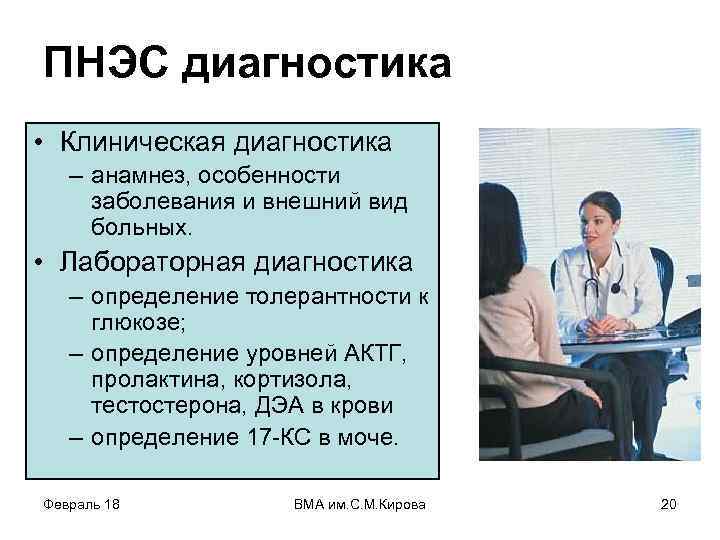 ПНЭС диагностика

• Клиническая диагностика
– анамнез, особенности заболевания и внешний вид больных.
• Лабораторная диагностика
– определение толерантности к глюкозе;
– определение уровней АКТГ, пролактина, кортизола, тестостерона, ДЭА в крови
– определение 17-КС в моче.

Февраль 18 ВМА им.С.М.Кирова 20